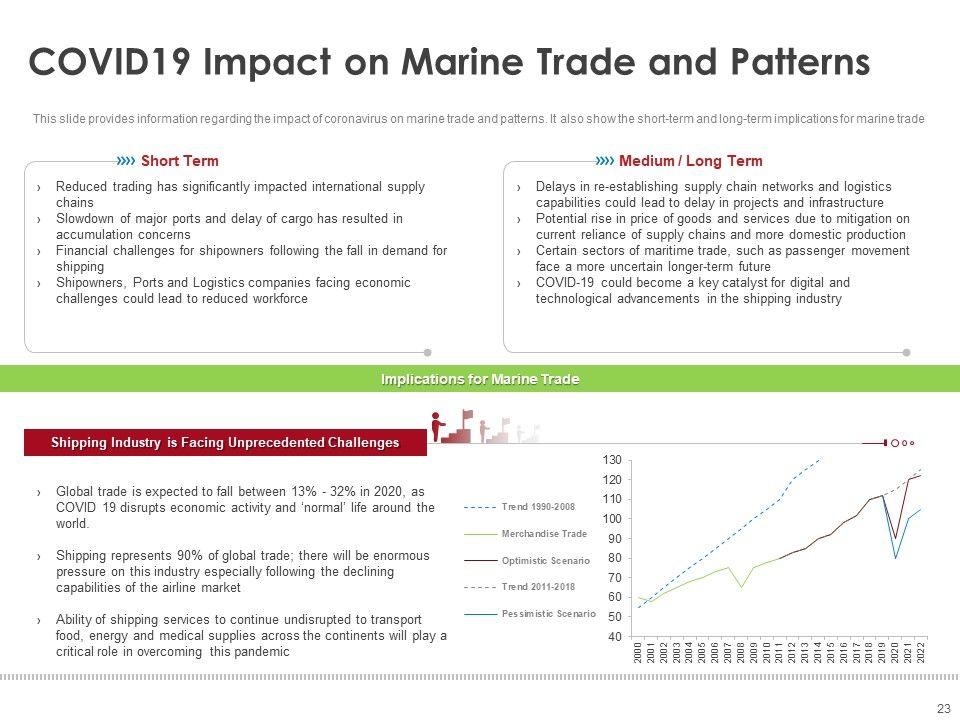 COVID19 Impact on Marine Trade and Patterns

This slide provides information regarding the impact of coronavirus on marine trade and patterns. It also show the short-term and long-term implications for marine trade

Short Term

› Reduced trading has significantly impacted international supply chains
› Slowdown of major ports and delay of cargo has resulted in accumulation concerns
› Financial challenges for shipowners following the fall in demand for shipping
› Shipowners, Ports and Logistics companies facing economic challenges could lead to reduced workforce

Medium / Long Term

› Delays in re-establishing supply chain networks and logistics capabilities could lead to delay in projects and infrastructure
› Potential rise in price of goods and services due to mitigation on current reliance of supply chains and more domestic production
› Certain sectors of maritime trade, such as passenger movement face a more uncertain longer-term future
› COVID-19 could become a key catalyst for digital and technological advancements in the shipping industry

Implications for Marine Trade

Shipping Industry is Facing Unprecedented Challenges

› Global trade is expected to fall between 13% - 32% in 2020, as COVID 19 disrupts economic activity and 'normal' life around the world.

› Shipping represents 90% of global trade; there will be enormous pressure on this industry especially following the declining capabilities of the airline market

› Ability of shipping services to continue undisrupted to transport food, energy and medical supplies across the continents will play a critical role in overcoming this pandemic

Trend 1990-2008
Merchandise Trade
Optimistic Scenario
Trend 2011-2018
Pessimistic Scenario

130
120
110
100
90
80
70
60
50
40

2000 2001 2002 2003 2004 2005 2006 2007 2008 2009 2010 2011 2012 2013 2014 2015 2016 2017 2018 2019 2020 2021 2022

23